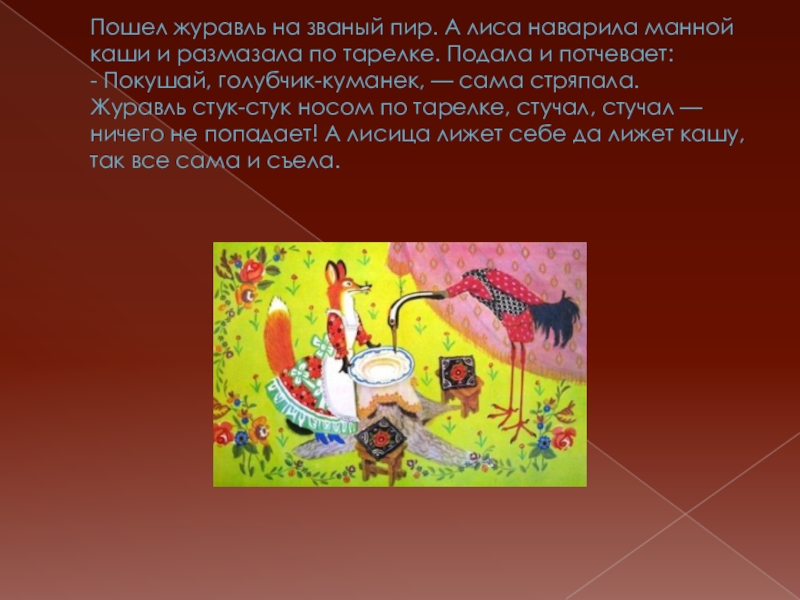 Пошел журавль на званый пир. А лиса наварила манной каши и размазала по тарелке. Подала и потчевает:
- Покушай, голубчик-куманек, — сама стряпала.
Журавль стук-стук носом по тарелке, стучал, стучал — ничего не попадает! А лисица лижет себе да лижет кашу, так все сама и съела.